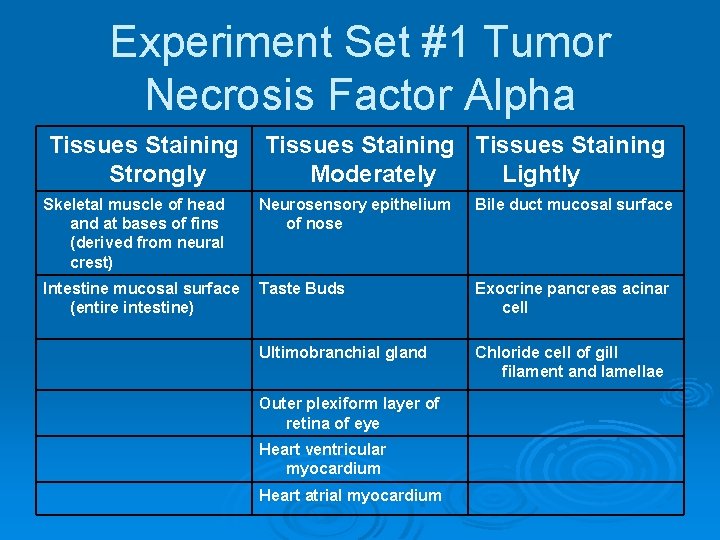 Experiment Set #1 Tumor Necrosis Factor Alpha

| Tissues Staining Strongly | Tissues Staining Moderately | Tissues Staining Lightly |
|---|---|---|
| Skeletal muscle of head and at bases of fins (derived from neural crest) | Neurosensory epithelium of nose | Bile duct mucosal surface |
| Intestine mucosal surface (entire intestine) | Taste Buds | Exocrine pancreas acinar cell |
| | Ultimobranchial gland | Chloride cell of gill filament and lamellae |
| | Outer plexiform layer of retina of eye | |
| | Heart ventricular myocardium | |
| | Heart atrial myocardium | |